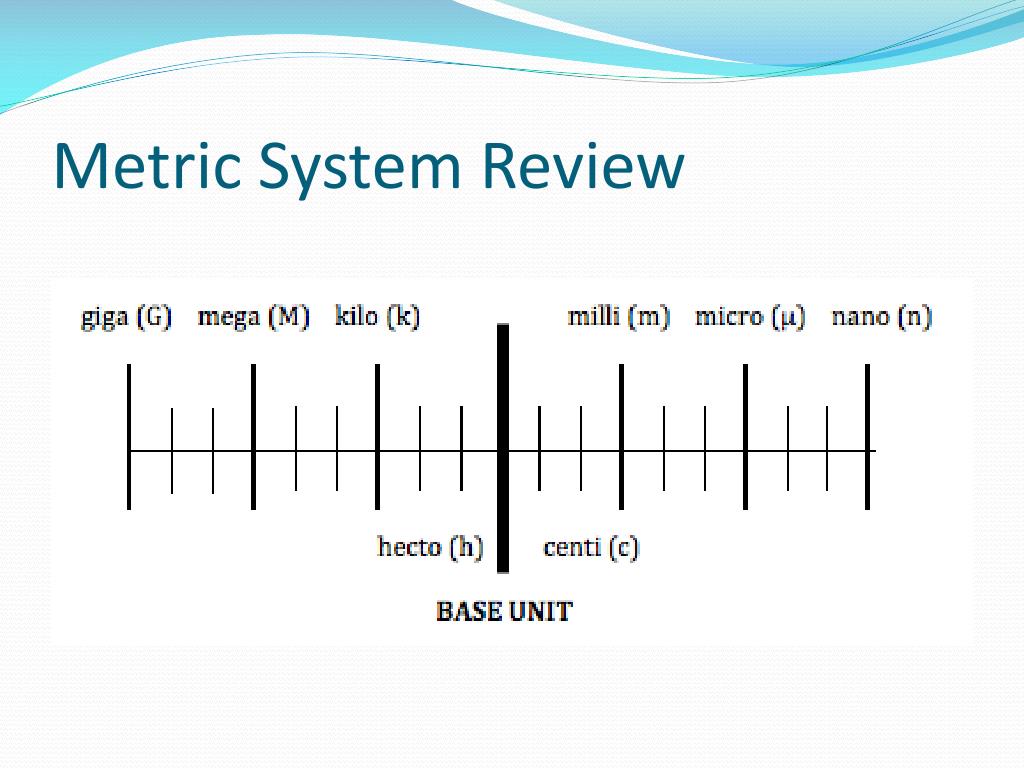 Metric System Review

giga (G) mega (M) kilo (k) milli (m) micro (μ) nano (n)

hecto (h) centi (c)

BASE UNIT